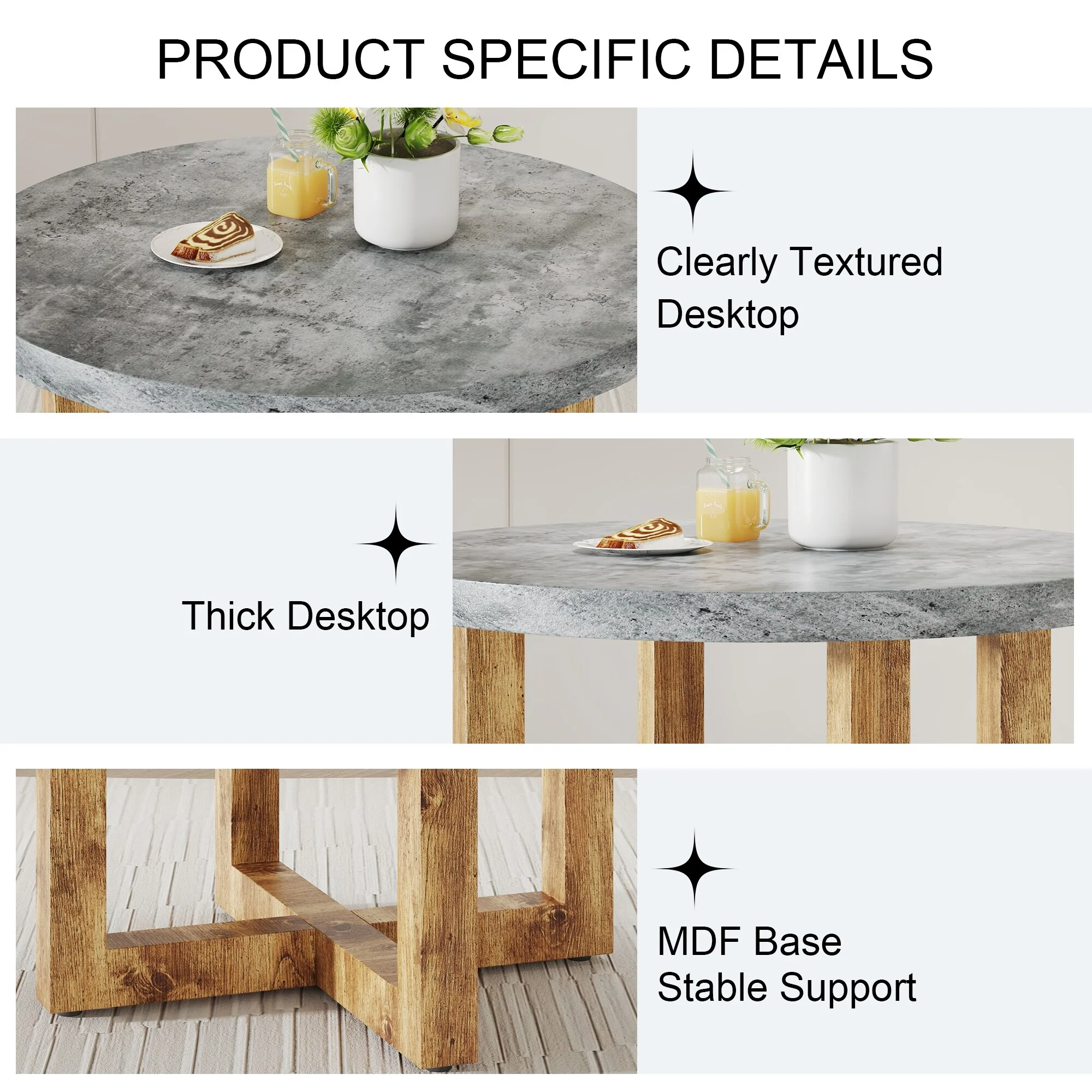 PRODUCT SPECIFIC DETAILS

Clearly Textured Desktop

Thick Desktop

MDF Base
Stable Support